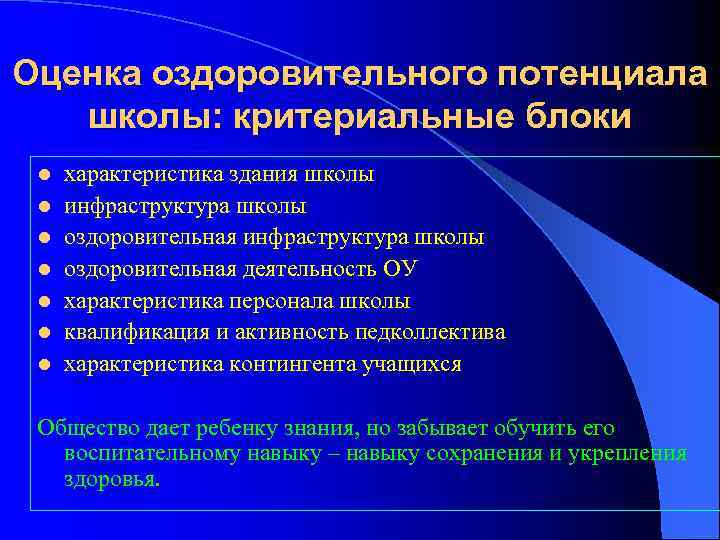 Оценка оздоровительного потенциала школы: критериальные блоки

- характеристика здания школы
- инфраструктура школы
- оздоровительная инфраструктура школы
- оздоровительная деятельность ОУ
- характеристика персонала школы
- квалификация и активность педколлектива
- характеристика контингента учащихся

Общество дает ребенку знания, но забывает обучить его воспитательному навыку – навыку сохранения и укрепления здоровья.